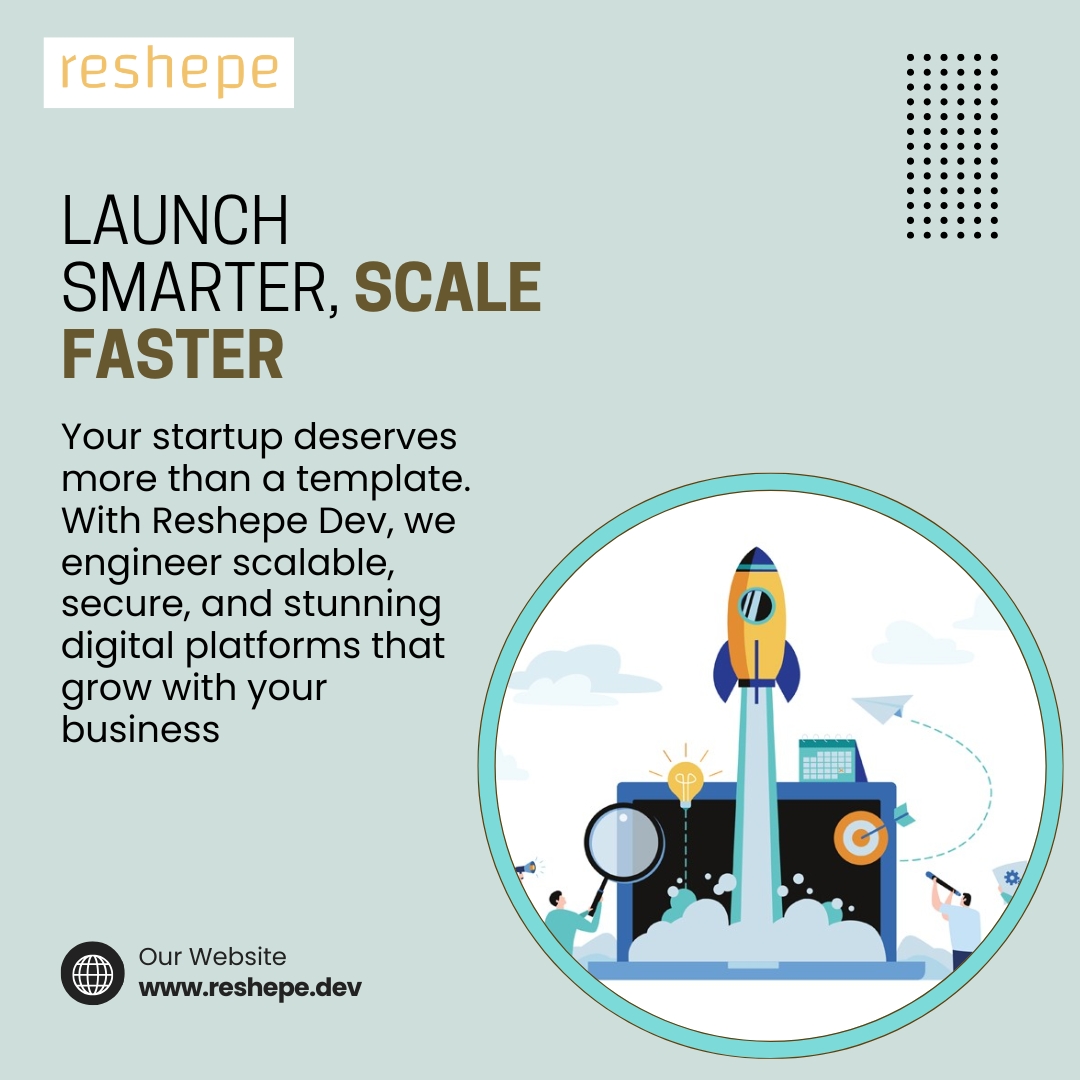 reshepe

LAUNCH SMARTER, SCALE FASTER

Your startup deserves more than a template. With Reshepe Dev, we engineer scalable, secure, and stunning digital platforms that grow with your business

Our Website
www.reshepe.dev